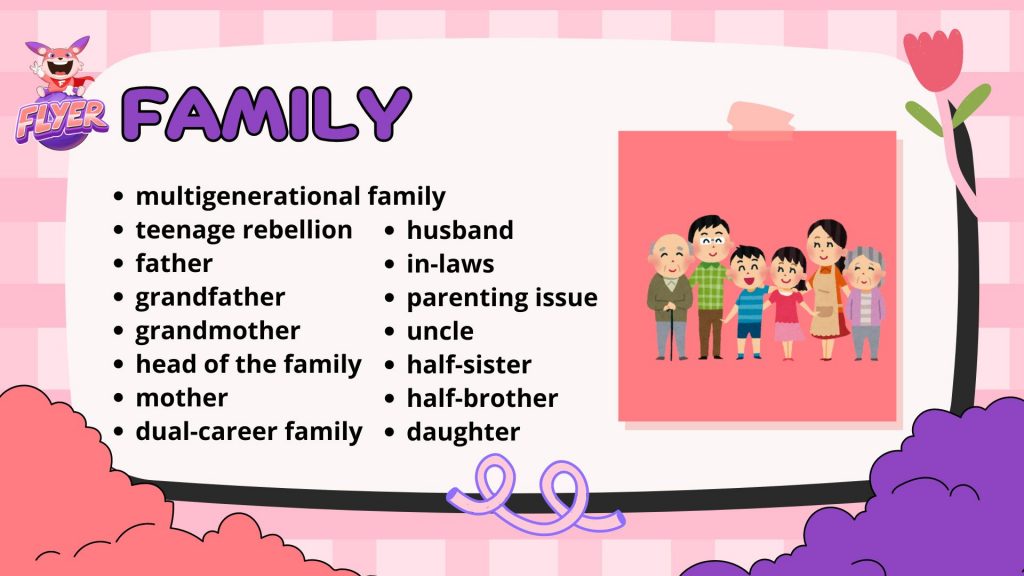 FLYER

FAMILY

- multigenerational family
- teenage rebellion
- father
- grandfather
- grandmother
- head of the family
- mother
- dual-career family

- husband
- in-laws
- parenting issue
- uncle
- half-sister
- half-brother
- daughter